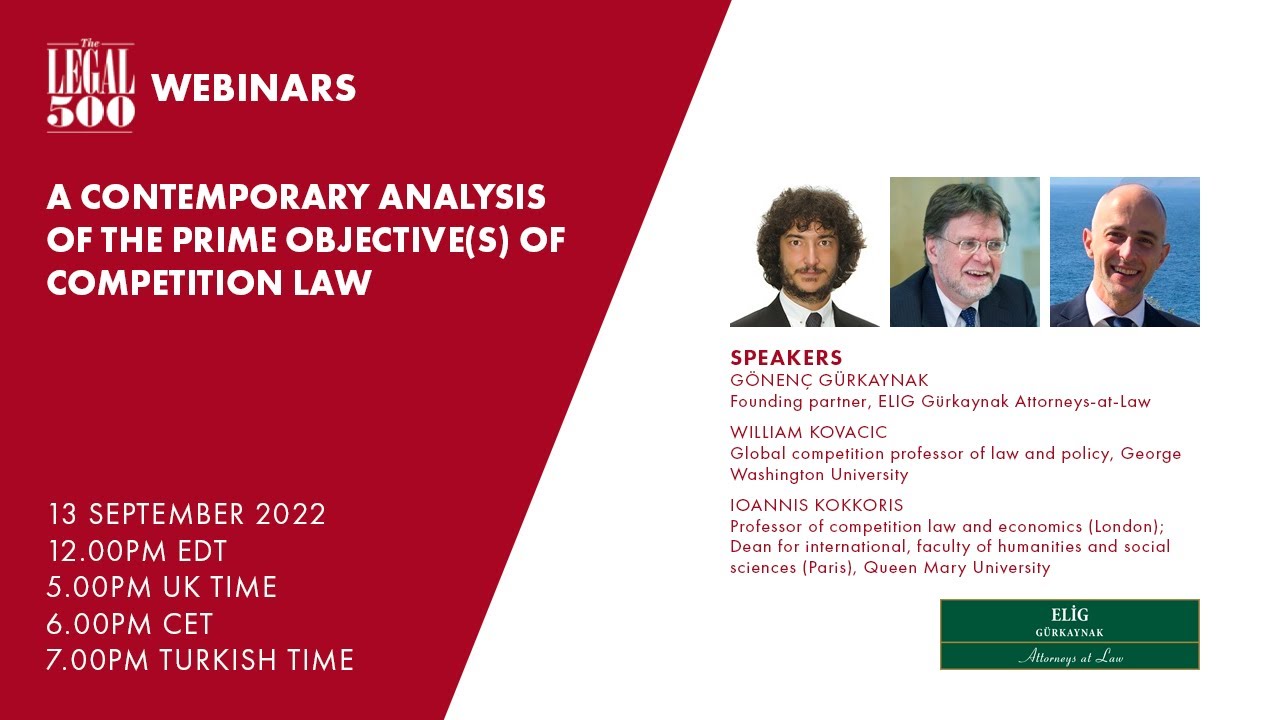 The
LEGAL
500
WEBINARS

A CONTEMPORARY ANALYSIS OF THE PRIME OBJECTIVE(S) OF COMPETITION LAW

13 SEPTEMBER 2022
12.00PM EDT
5.00PM UK TIME
6.00PM CET
7.00PM TURKISH TIME

SPEAKERS
GÖNENÇ GÜRKAYNAK
Founding partner, ELIG Gürkaynak Attorneys-at-Law

WILLIAM KOVACIC
Global competition professor of law and policy, George Washington University

IOANNIS KOKKORIS
Professor of competition law and economics (London); Dean for international, faculty of humanities and social sciences (Paris), Queen Mary University

ELİG
GÜRKAYNAK
Attorneys at Law